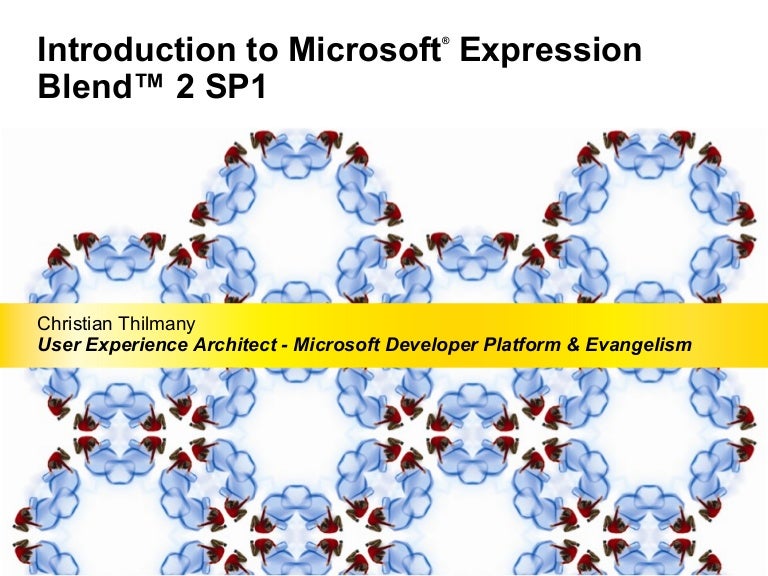 Introduction to Microsoft® Expression Blend™ 2 SP1

Christian Thilmany
User Experience Architect - Microsoft Developer Platform & Evangelism